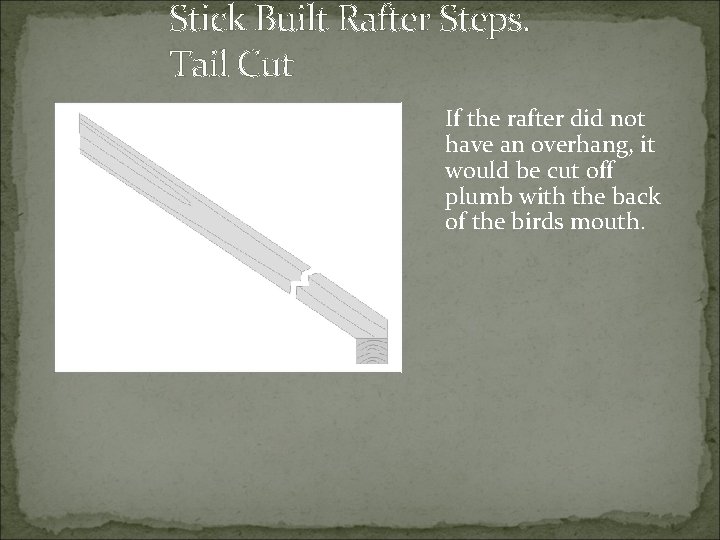 Stick Built Rafter Steps.
Tail Cut

If the rafter did not have an overhang, it would be cut off plumb with the back of the birds mouth.